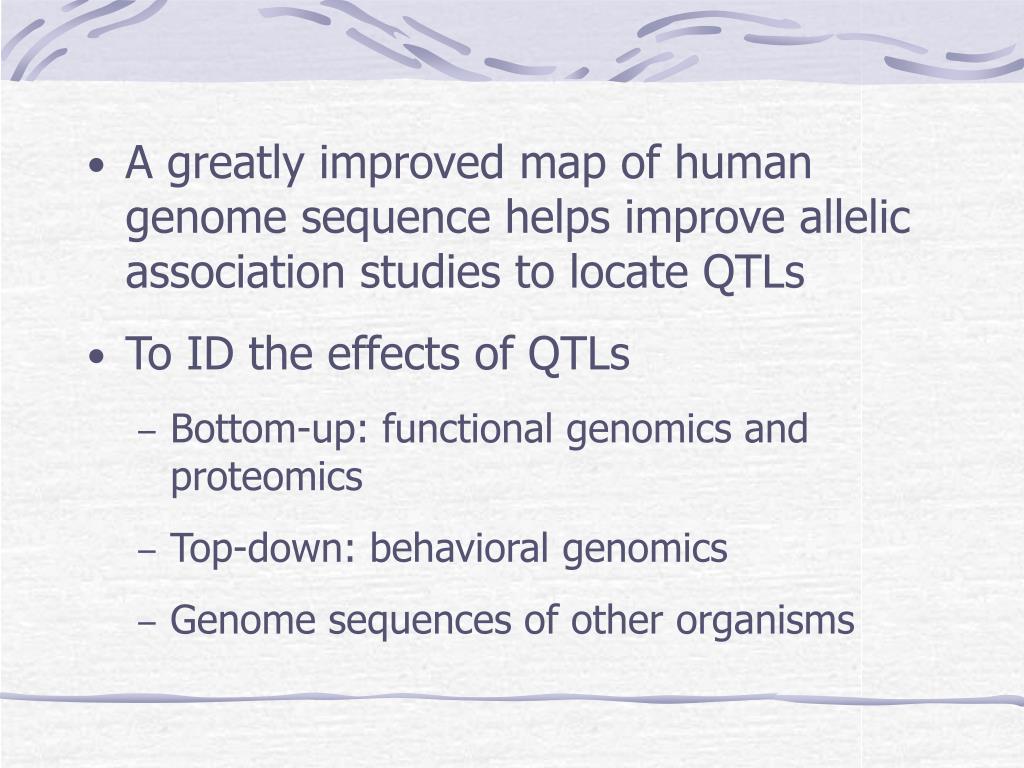 • A greatly improved map of human genome sequence helps improve allelic association studies to locate QTLs

• To ID the effects of QTLs

– Bottom-up: functional genomics and proteomics

– Top-down: behavioral genomics

– Genome sequences of other organisms